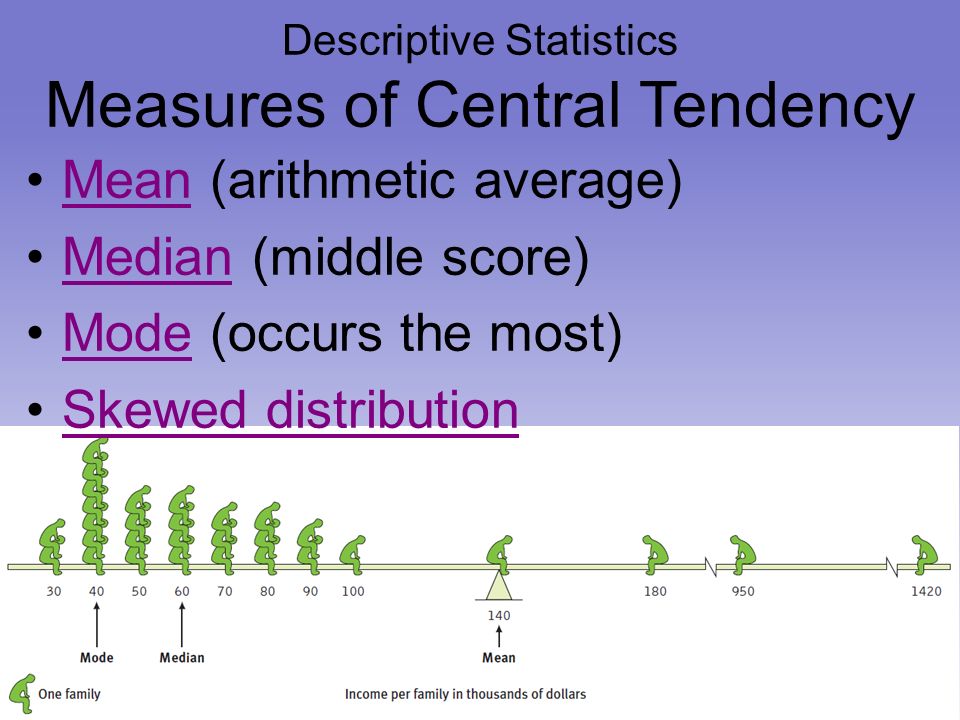 Descriptive Statistics
Measures of Central Tendency

• Mean (arithmetic average)
• Median (middle score)
• Mode (occurs the most)
• Skewed distribution

30 40 50 60 70 80 90 100 140 180 950 1420

Mode Median Mean

One family

Income per family in thousands of dollars